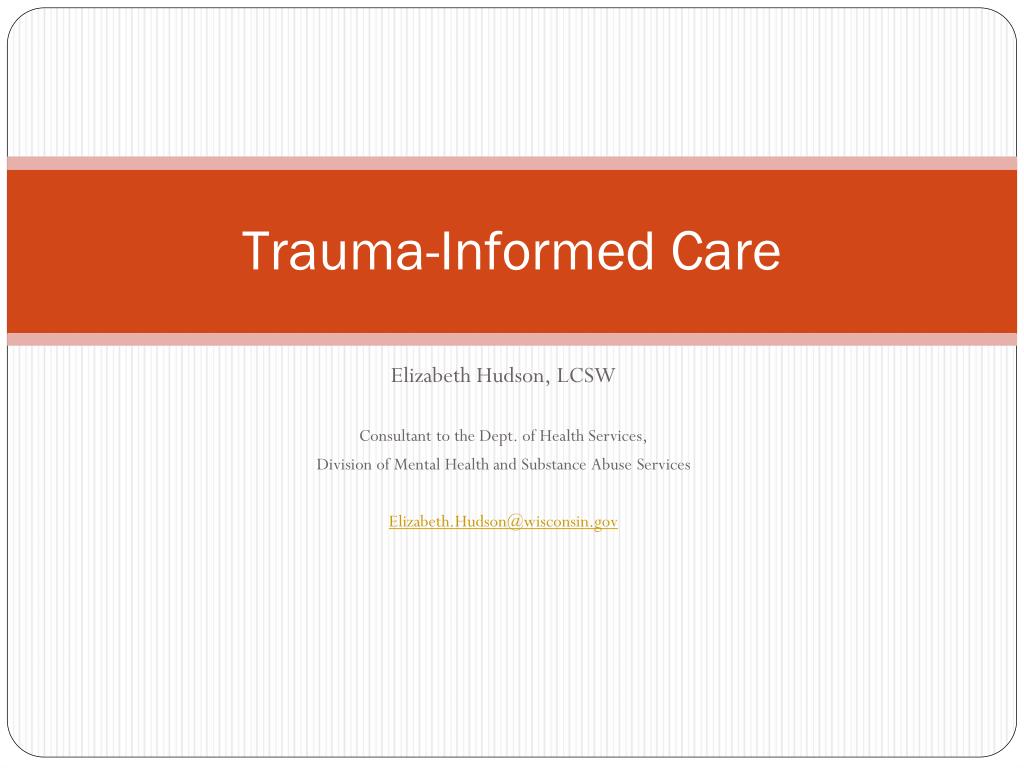 Trauma-Informed Care

Elizabeth Hudson, LCSW

Consultant to the Dept. of Health Services,
Division of Mental Health and Substance Abuse Services

Elizabeth.Hudson@wisconsin.gov